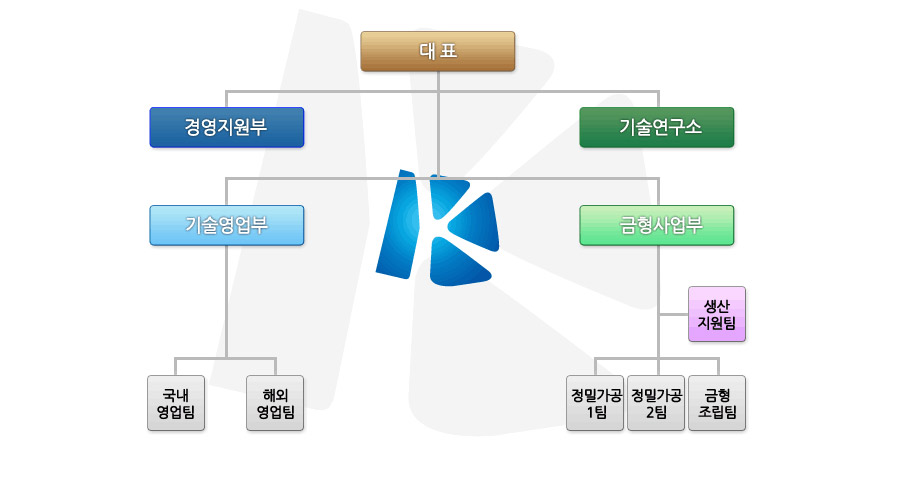 대 표

경영지원부

기술연구소

기술영업부

금형사업부

생산 지원팀

국내 영업팀

해외 영업팀

정밀가공 1팀

정밀가공 2팀

금형 조립팀